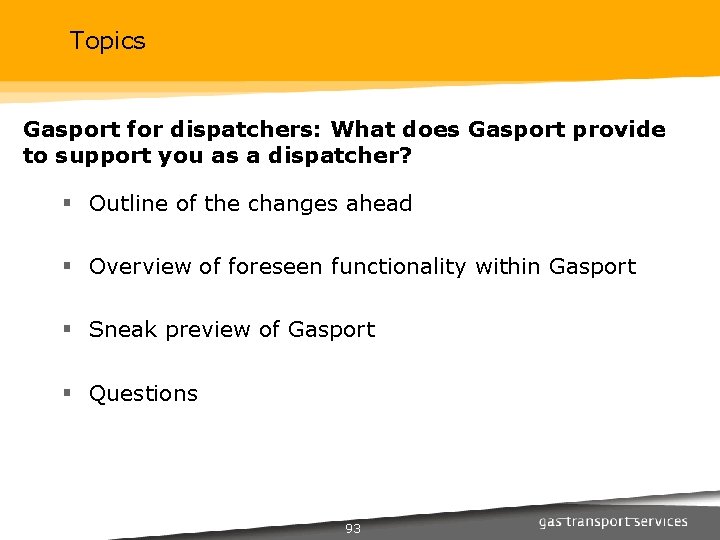 Topics

Gasport for dispatchers: What does Gasport provide to support you as a dispatcher?

▪ Outline of the changes ahead

▪ Overview of foreseen functionality within Gasport

▪ Sneak preview of Gasport

▪ Questions

93

gas transport services